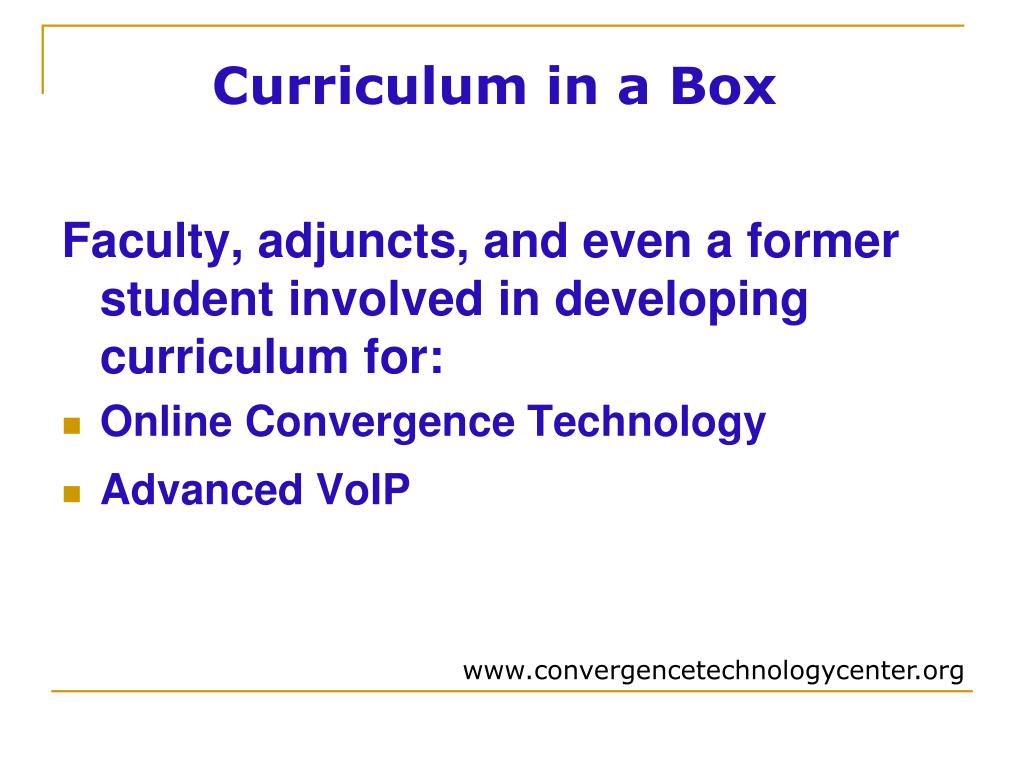 Curriculum in a Box

Faculty, adjuncts, and even a former student involved in developing curriculum for:

- Online Convergence Technology
- Advanced VoIP

www.convergencetechnologycenter.org